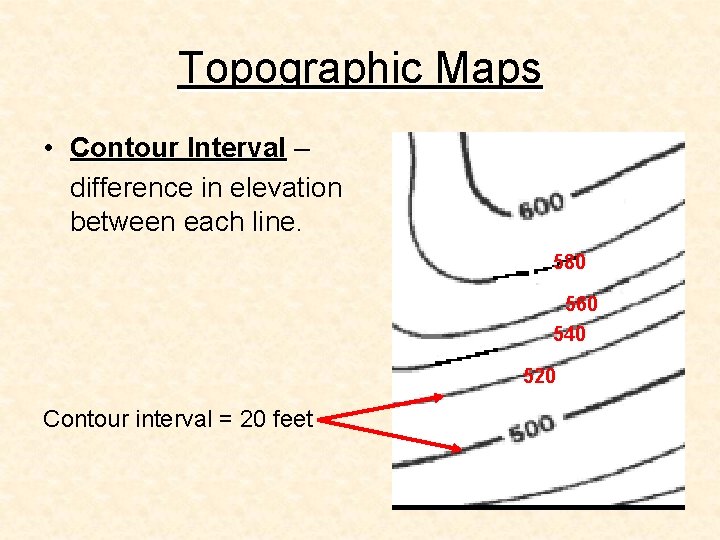 Topographic Maps

• Contour Interval – difference in elevation between each line.

600

580

560

540

520

500

Contour interval = 20 feet